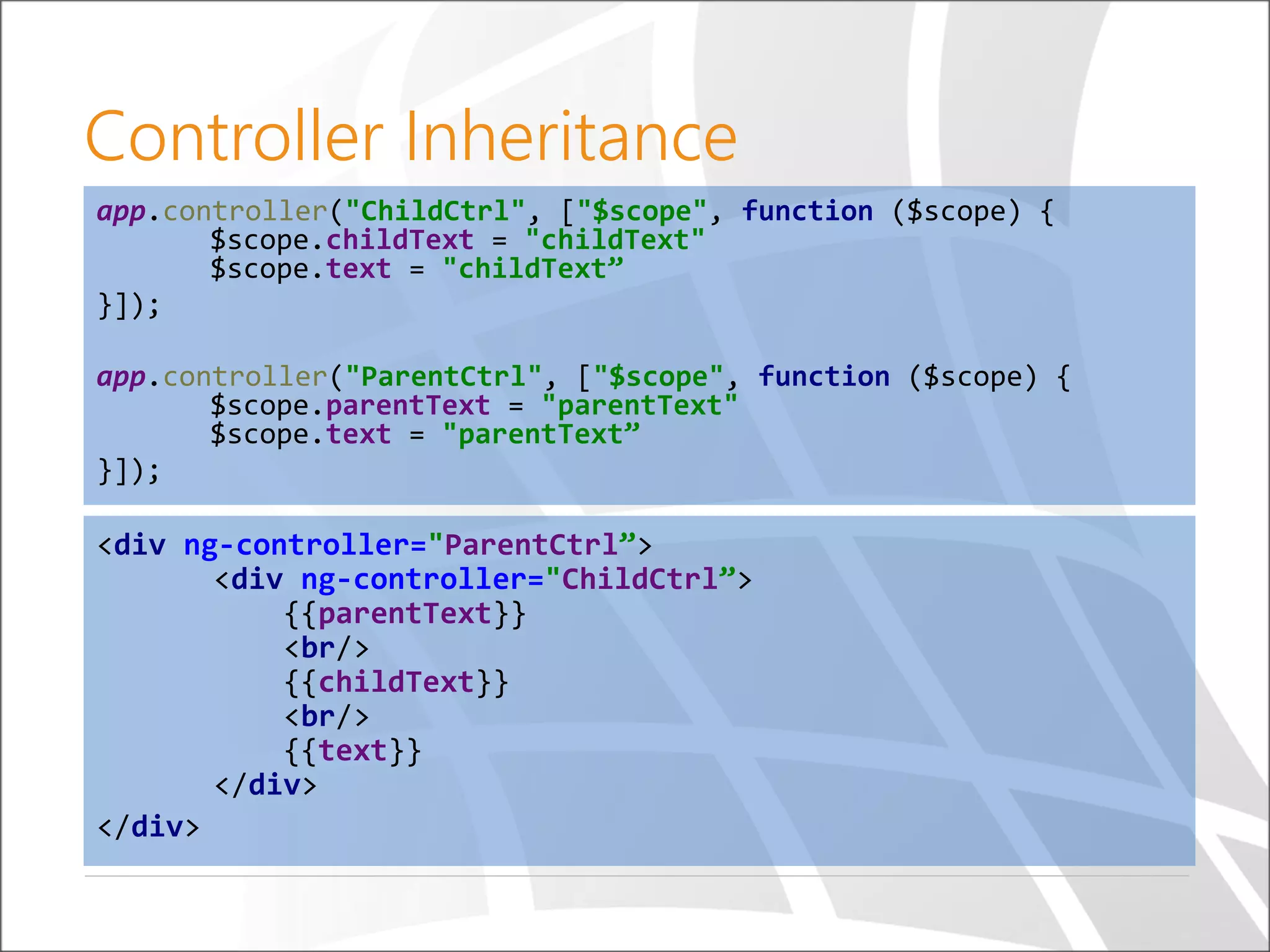 Controller Inheritance

app.controller("ChildCtrl", ["$scope", function ($scope) {
$scope.childText = "childText"
$scope.text = "childText”
}]);

app.controller("ParentCtrl", ["$scope", function ($scope) {
$scope.parentText = "parentText"
$scope.text = "parentText”
}]);

<div ng-controller="ParentCtrl”>
<div ng-controller="ChildCtrl”>
{{parentText}}
<br/>
{{childText}}
<br/>
{{text}}
</div>
</div>